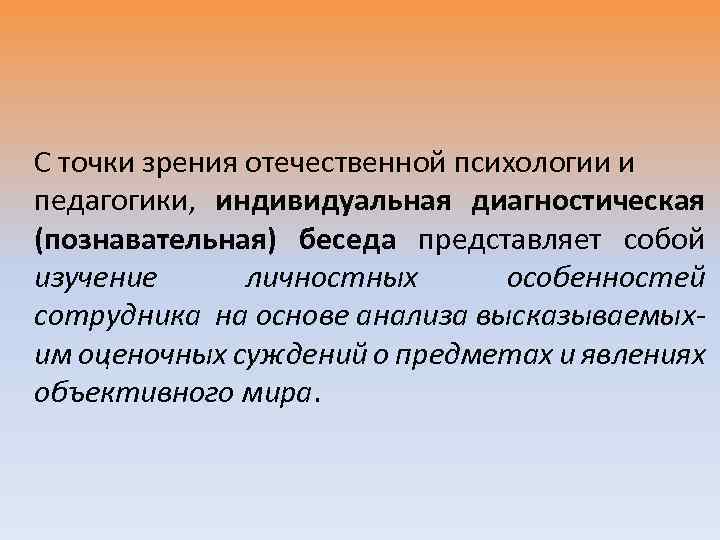 С точки зрения отечественной психологии и педагогики, индивидуальная диагностическая (познавательная) беседа представляет собой изучение личностных особенностей сотрудника на основе анализа высказываемых-им оценочных суждений о предметах и явлениях объективного мира.